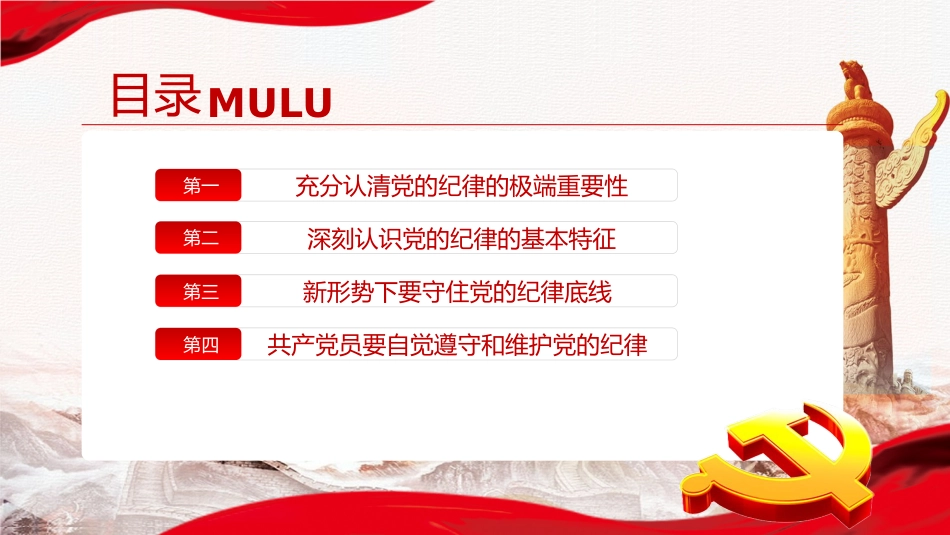 目录MULU

第一 充分认清党的纪律的极端重要性

第二 深刻认识党的纪律的基本特征

第三 新形势下要守住党的纪律底线

第四 共产党员要自觉遵守和维护党的纪律